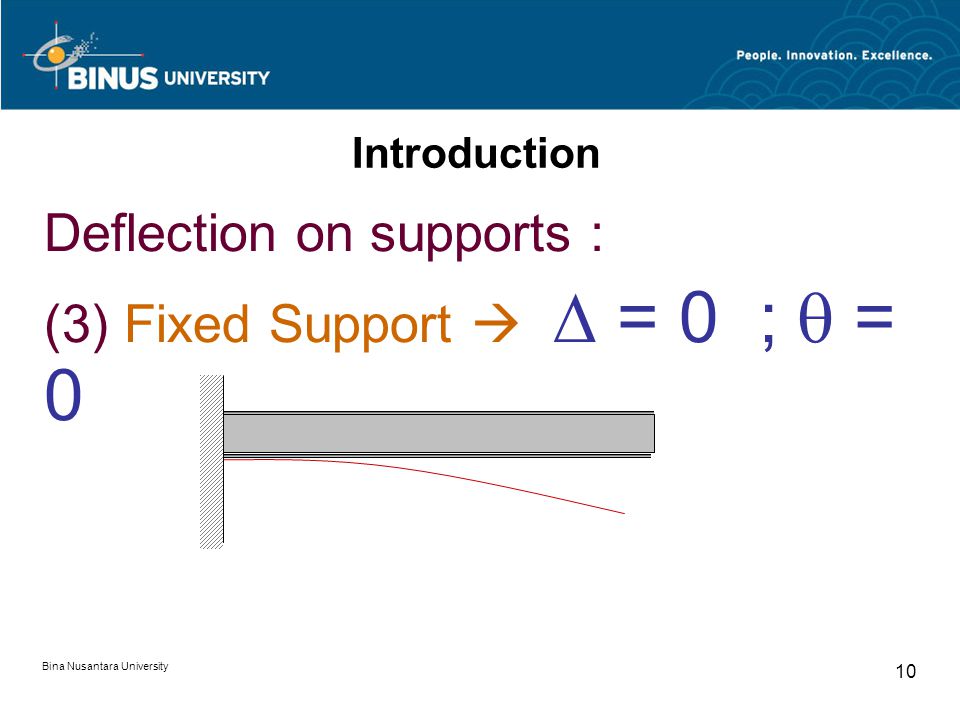 BINUS UNIVERSITY

People. Innovation. Excellence.

Introduction

Deflection on supports :

(3) Fixed Support → $\Delta = 0$ ; $\theta = 0$

Bina Nusantara University

10